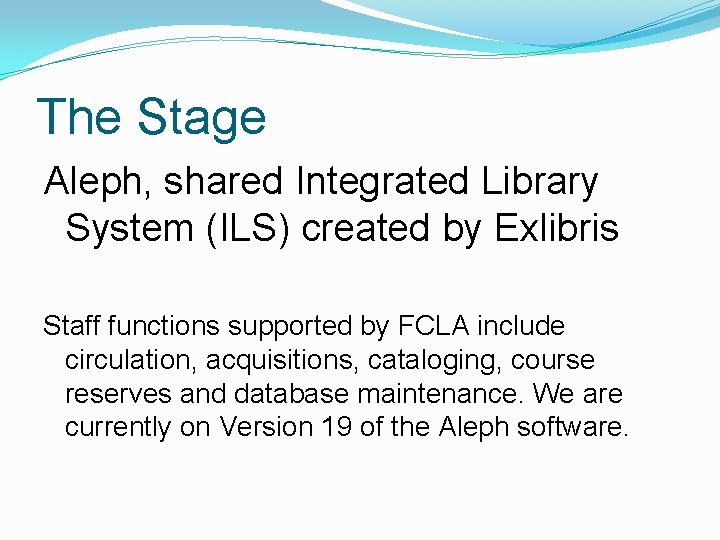 The Stage

Aleph, shared Integrated Library System (ILS) created by Exlibris

Staff functions supported by FCLA include circulation, acquisitions, cataloging, course reserves and database maintenance. We are currently on Version 19 of the Aleph software.